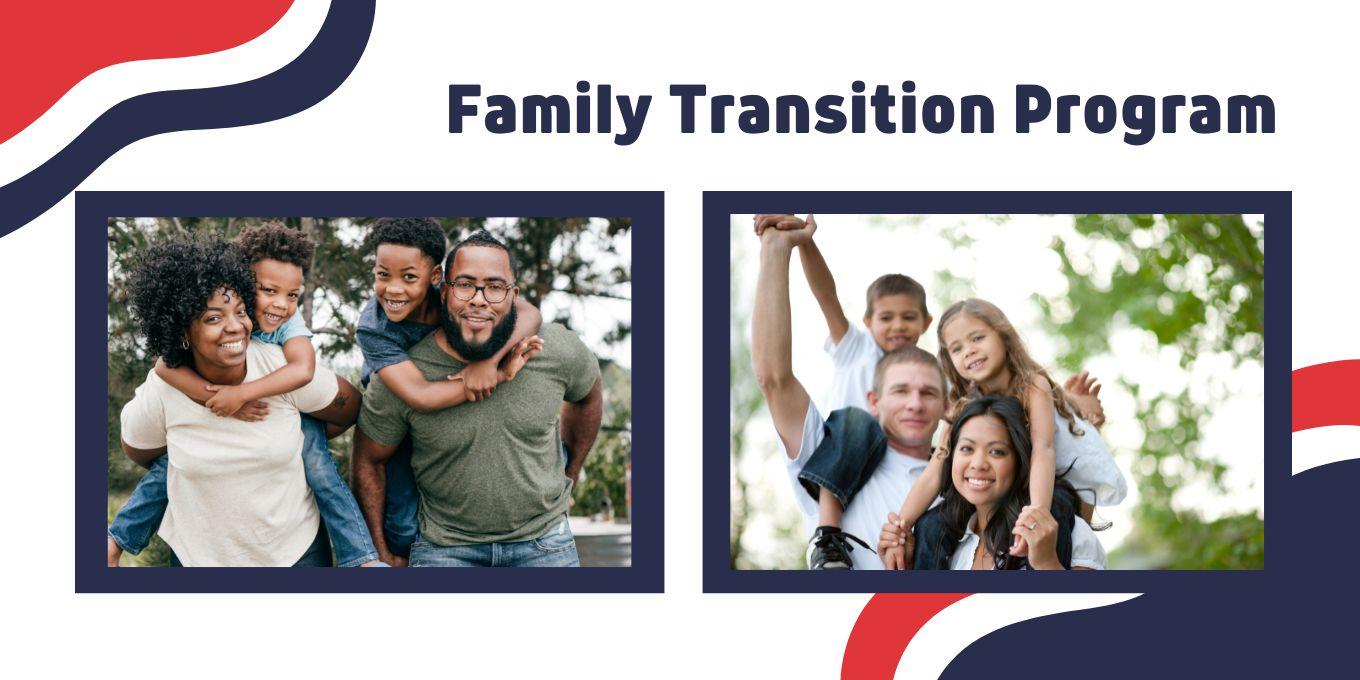 Family Transition Program